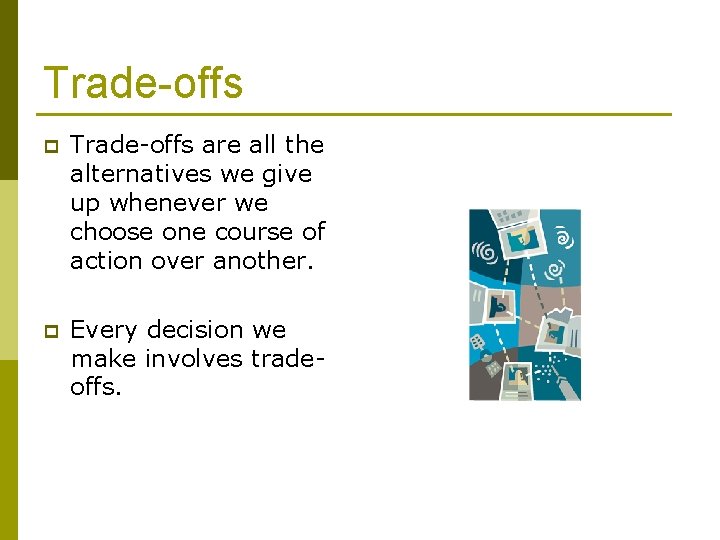 Trade-offs

Trade-offs are all the alternatives we give up whenever we choose one course of action over another.

Every decision we make involves trade-offs.